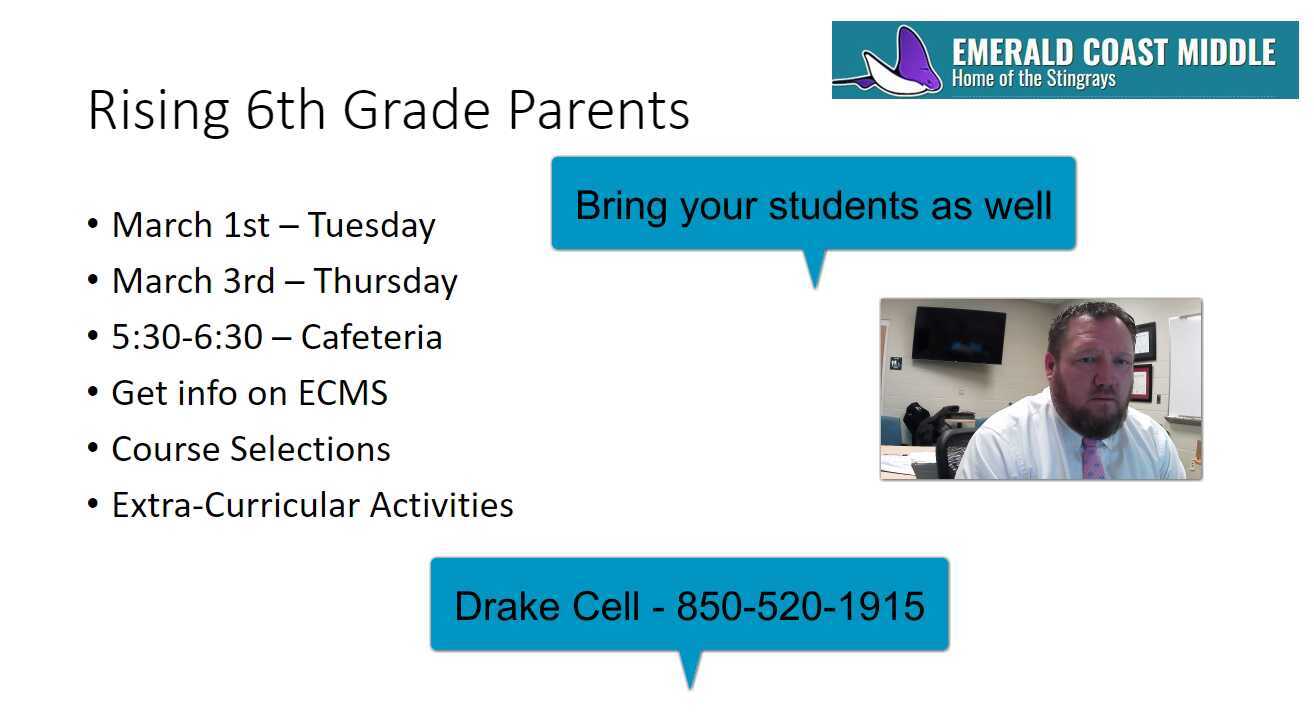 EMERALD COAST MIDDLE
Home of the Stingrays

Rising 6th Grade Parents

Bring your students as well

• March 1st – Tuesday
• March 3rd – Thursday
• 5:30-6:30 – Cafeteria
• Get info on ECMS
• Course Selections
• Extra-Curricular Activities

Drake Cell - 850-520-1915